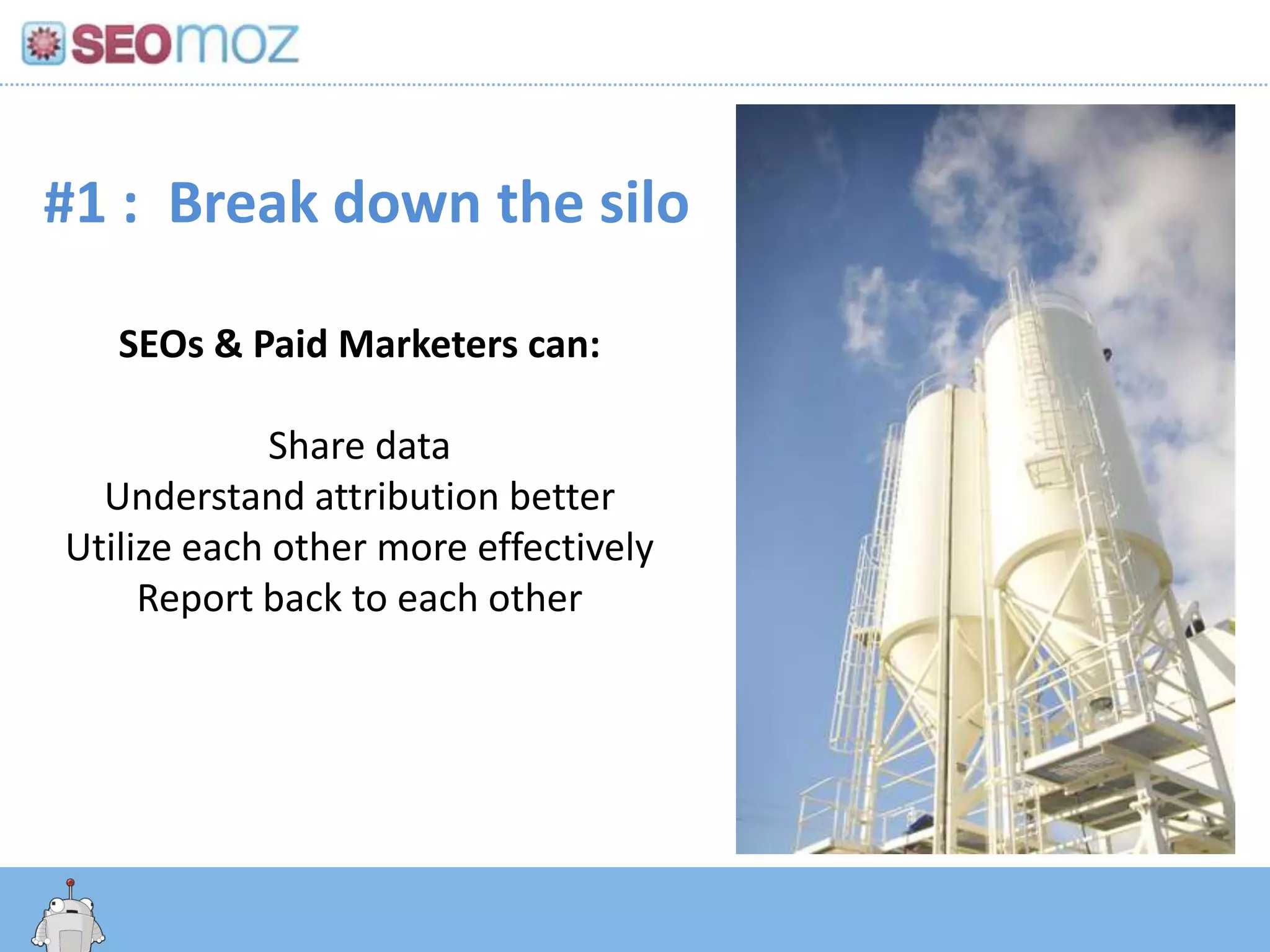 SEOmoz

#1 : Break down the silo

SEOs & Paid Marketers can:

Share data
Understand attribution better
Utilize each other more effectively
Report back to each other